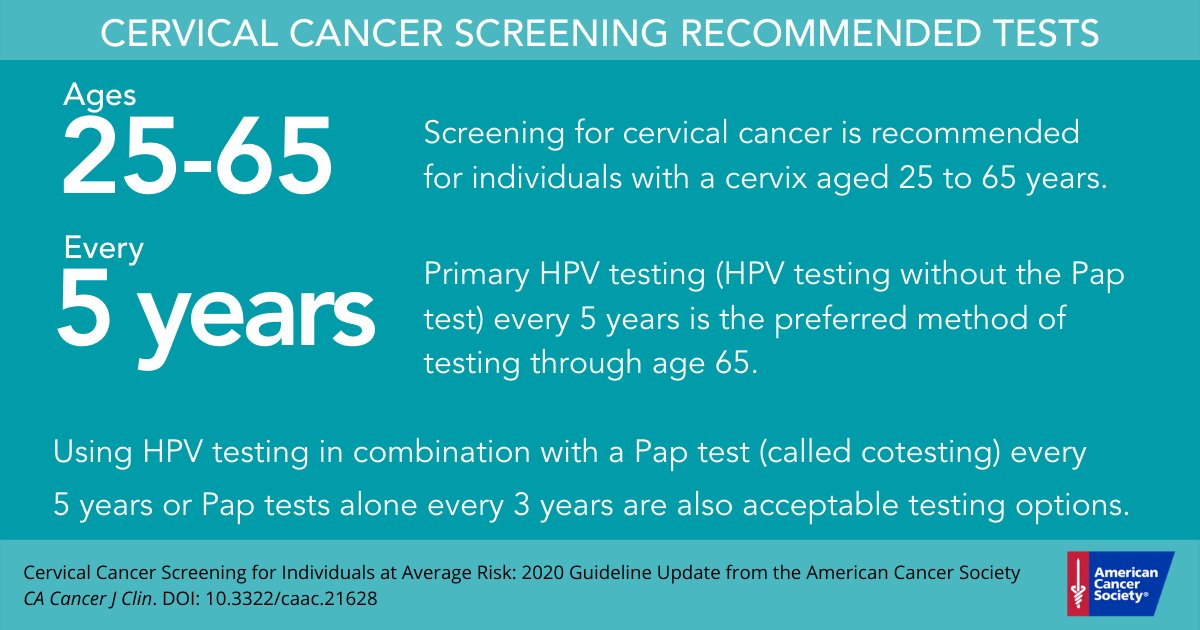 CERVICAL CANCER SCREENING RECOMMENDED TESTS

Ages
25-65

Screening for cervical cancer is recommended for individuals with a cervix aged 25 to 65 years.

Every
5 years

Primary HPV testing (HPV testing without the Pap test) every 5 years is the preferred method of testing through age 65.

Using HPV testing in combination with a Pap test (called cotesting) every 5 years or Pap tests alone every 3 years are also acceptable testing options.

Cervical Cancer Screening for Individuals at Average Risk: 2020 Guideline Update from the American Cancer Society
CA Cancer J Clin. DOI: 10.3322/caac.21628

American Cancer Society®